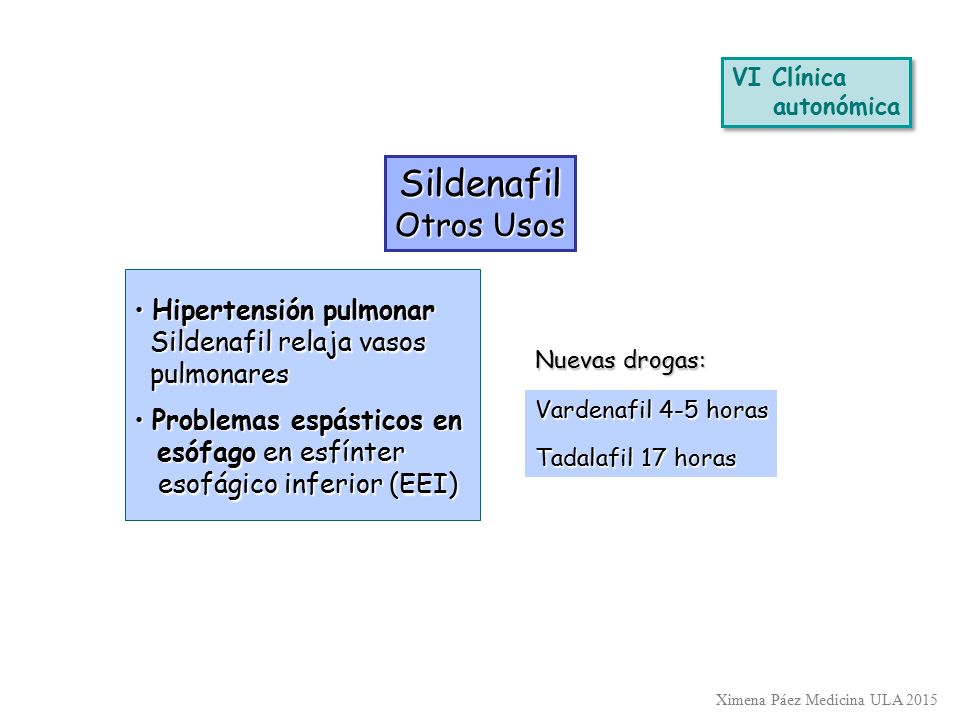 VI Clínica autonómica

Sildenafil
Otros Usos

• Hipertensión pulmonar
Sildenafil relaja vasos pulmonares

• Problemas espásticos en esófago en esfínter esofágico inferior (EEI)

Nuevas drogas:

Vardenafil 4-5 horas

Tadalafil 17 horas

Ximena Páez Medicina ULA 2015